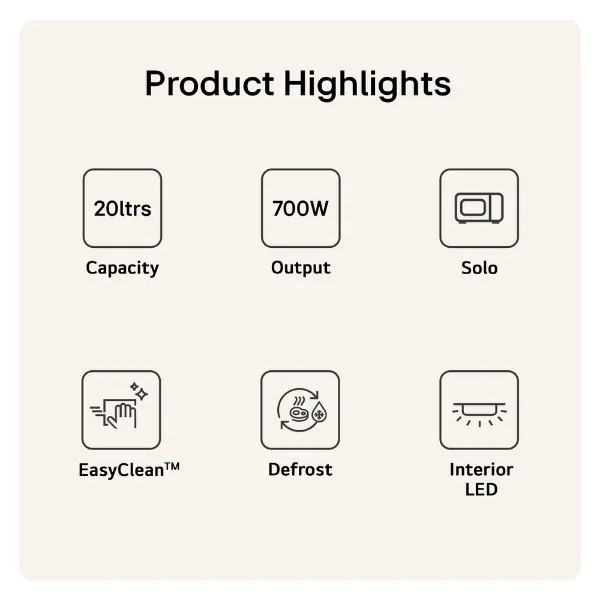 Product Highlights

20ltrs

Capacity

700W

Output

Solo

EasyClean™

Defrost

Interior LED